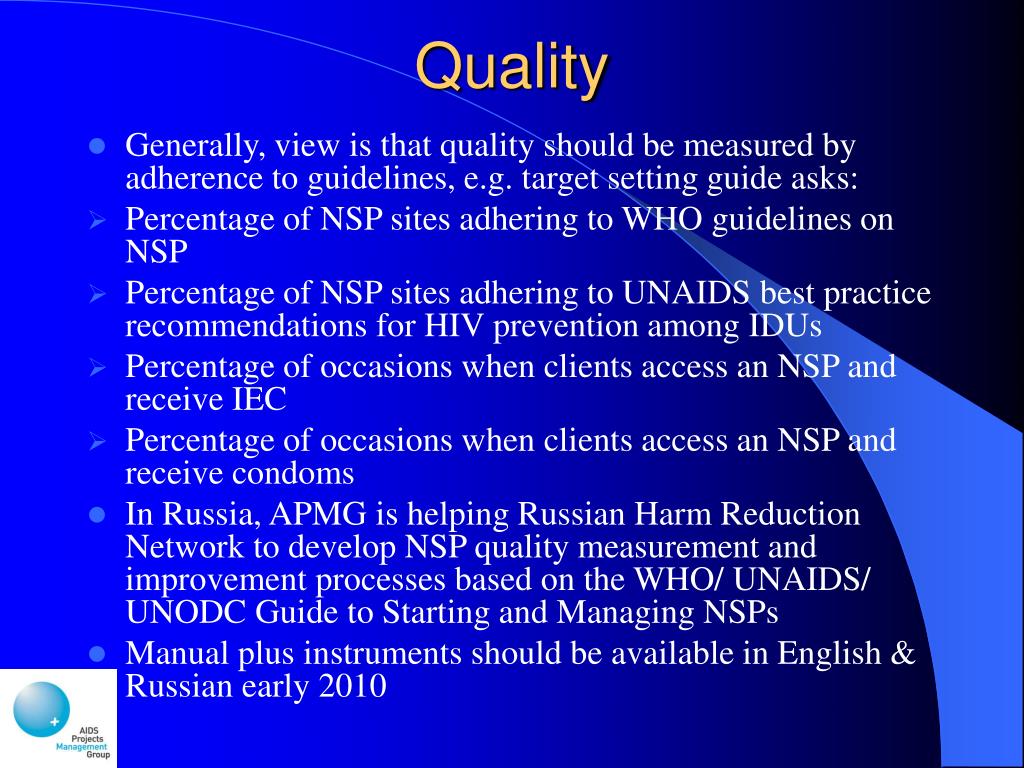 Quality

Generally, view is that quality should be measured by adherence to guidelines, e.g. target setting guide asks:

Percentage of NSP sites adhering to WHO guidelines on NSP

Percentage of NSP sites adhering to UNAIDS best practice recommendations for HIV prevention among IDUs

Percentage of occasions when clients access an NSP and receive IEC

Percentage of occasions when clients access an NSP and receive condoms

In Russia, APMG is helping Russian Harm Reduction Network to develop NSP quality measurement and improvement processes based on the WHO/ UNAIDS/ UNODC Guide to Starting and Managing NSPs

Manual plus instruments should be available in English & Russian early 2010

AIDS Projects Management Group